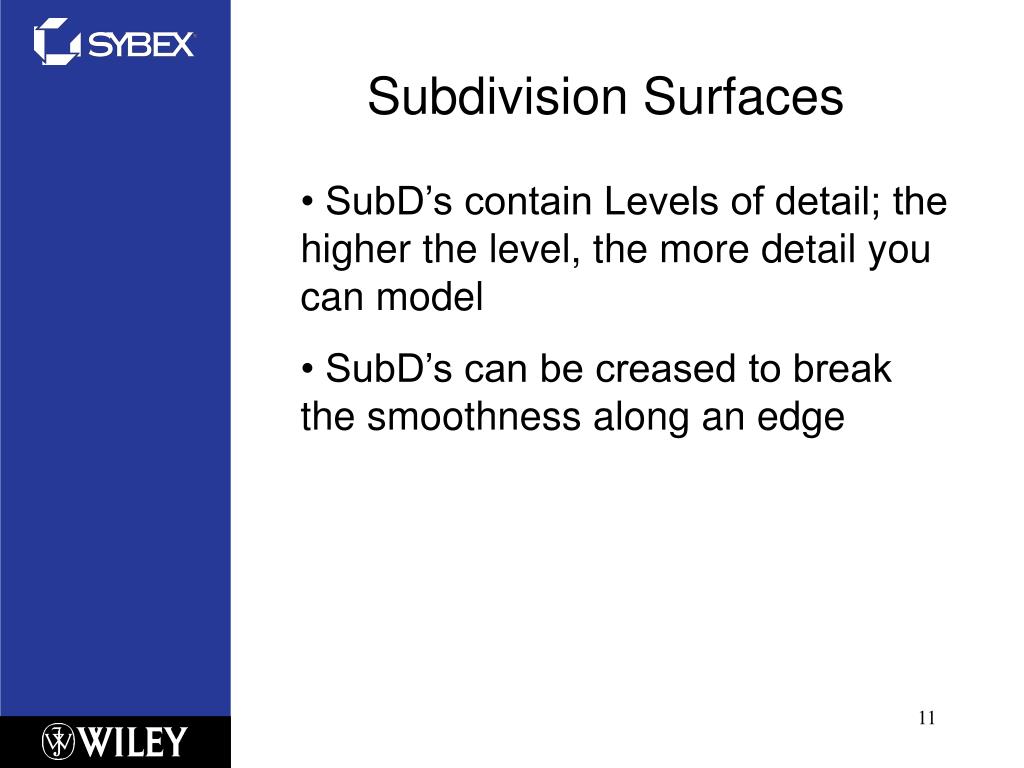 SYBEX

Subdivision Surfaces

• SubD’s contain Levels of detail; the higher the level, the more detail you can model

• SubD’s can be creased to break the smoothness along an edge

WILEY

11